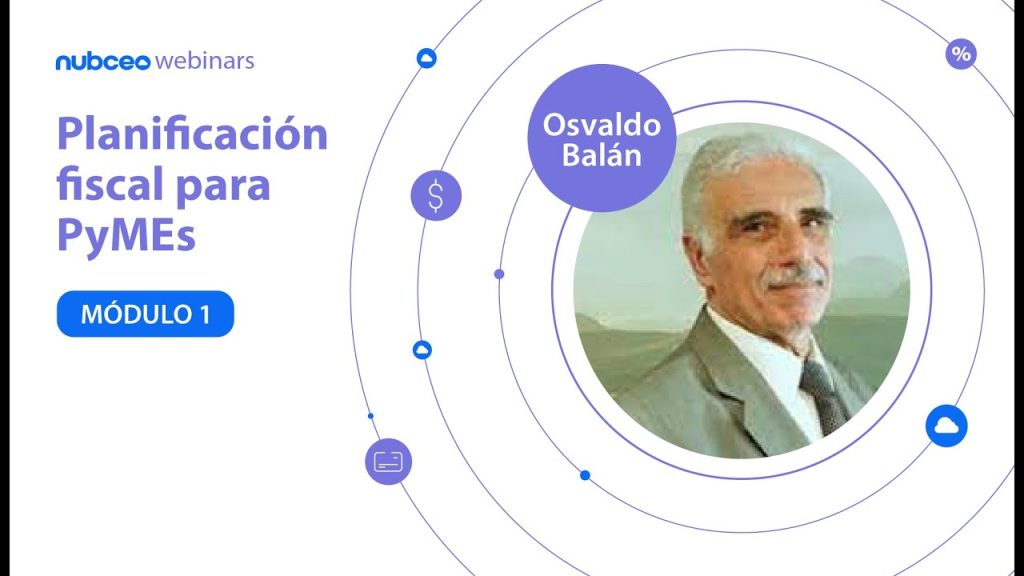 nubceo webinars

Planificación fiscal para PyMEs

MÓDULO 1

Osvaldo Balán

$

%